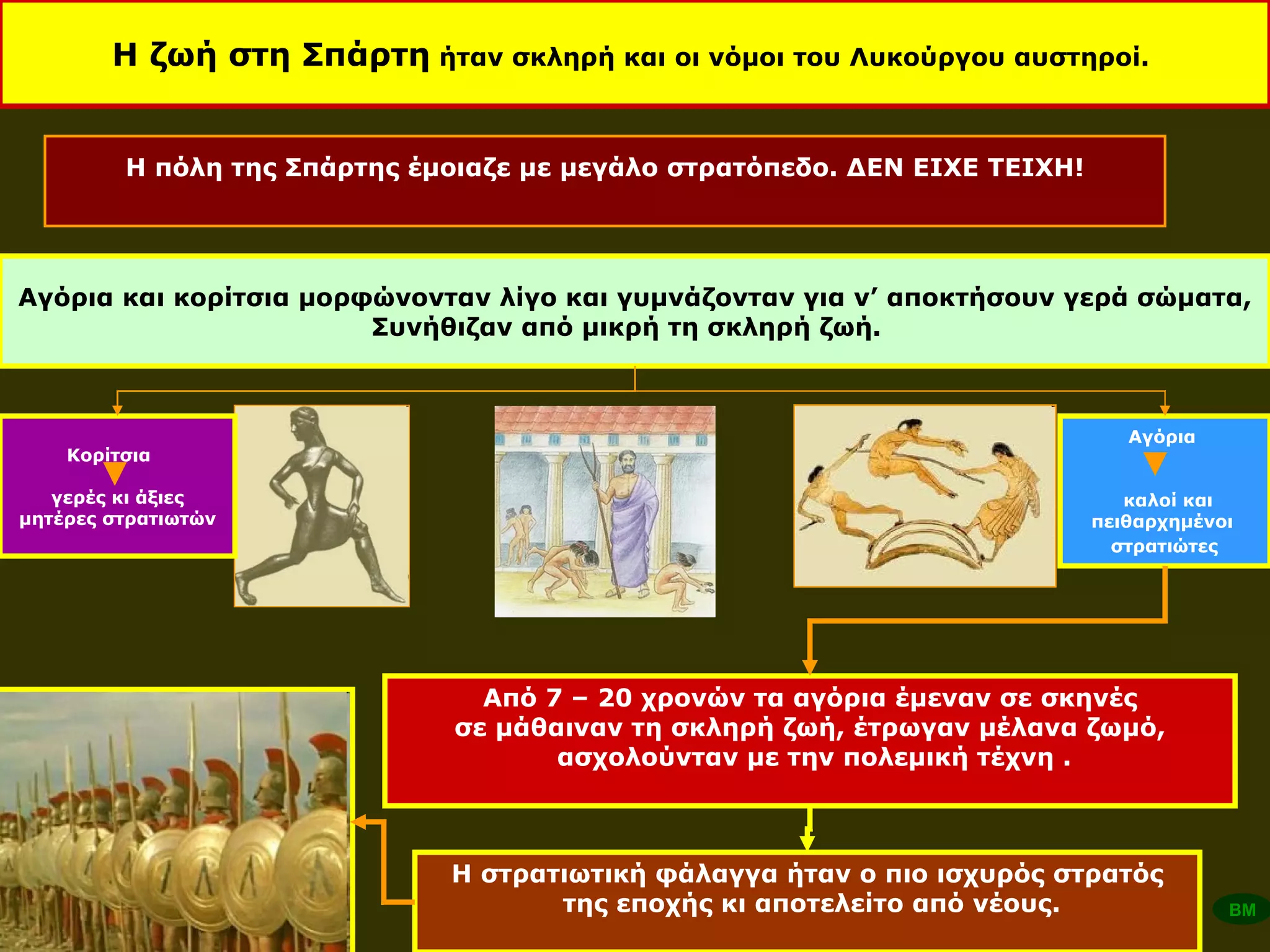 Η ζωή στη Σπάρτη ήταν σκληρή και οι νόμοι του Λυκούργου αυστηροί.

Η πόλη της Σπάρτης έμοιαζε με μεγάλο στρατόπεδο. ΔΕΝ ΕΙΧΕ ΤΕΙΧΗ!

Αγόρια και κορίτσια μορφώνονταν λίγο και γυμνάζονταν για ν' αποκτήσουν γερά σώματα, Συνήθιζαν από μικρή τη σκληρή ζωή.

Κορίτσια

γερές κι άξιες μητέρες στρατιωτών

Αγόρια

καλοί και πειθαρχημένοι στρατιώτες

Από 7 – 20 χρονών τα αγόρια έμεναν σε σκηνές σε μάθαιναν τη σκληρή ζωή, έτρωγαν μέλανα ζωμό, ασχολούνταν με την πολεμική τέχνη .

Η στρατιωτική φάλαγγα ήταν ο πιο ισχυρός στρατός της εποχής κι αποτελείτο από νέους.

ΒΜ